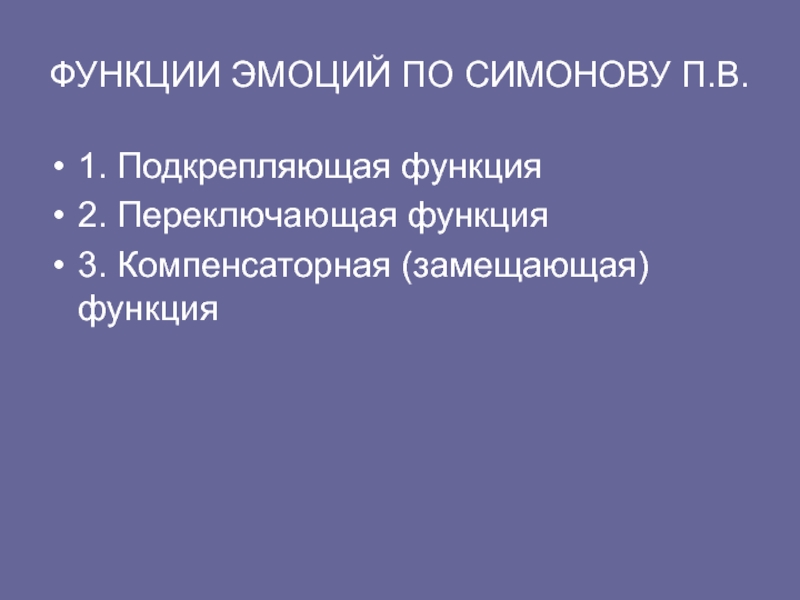 ФУНКЦИИ ЭМОЦИЙ ПО СИМОНОВУ П.В.

• 1. Подкрепляющая функция
• 2. Переключающая функция
• 3. Компенсаторная (замещающая) функция